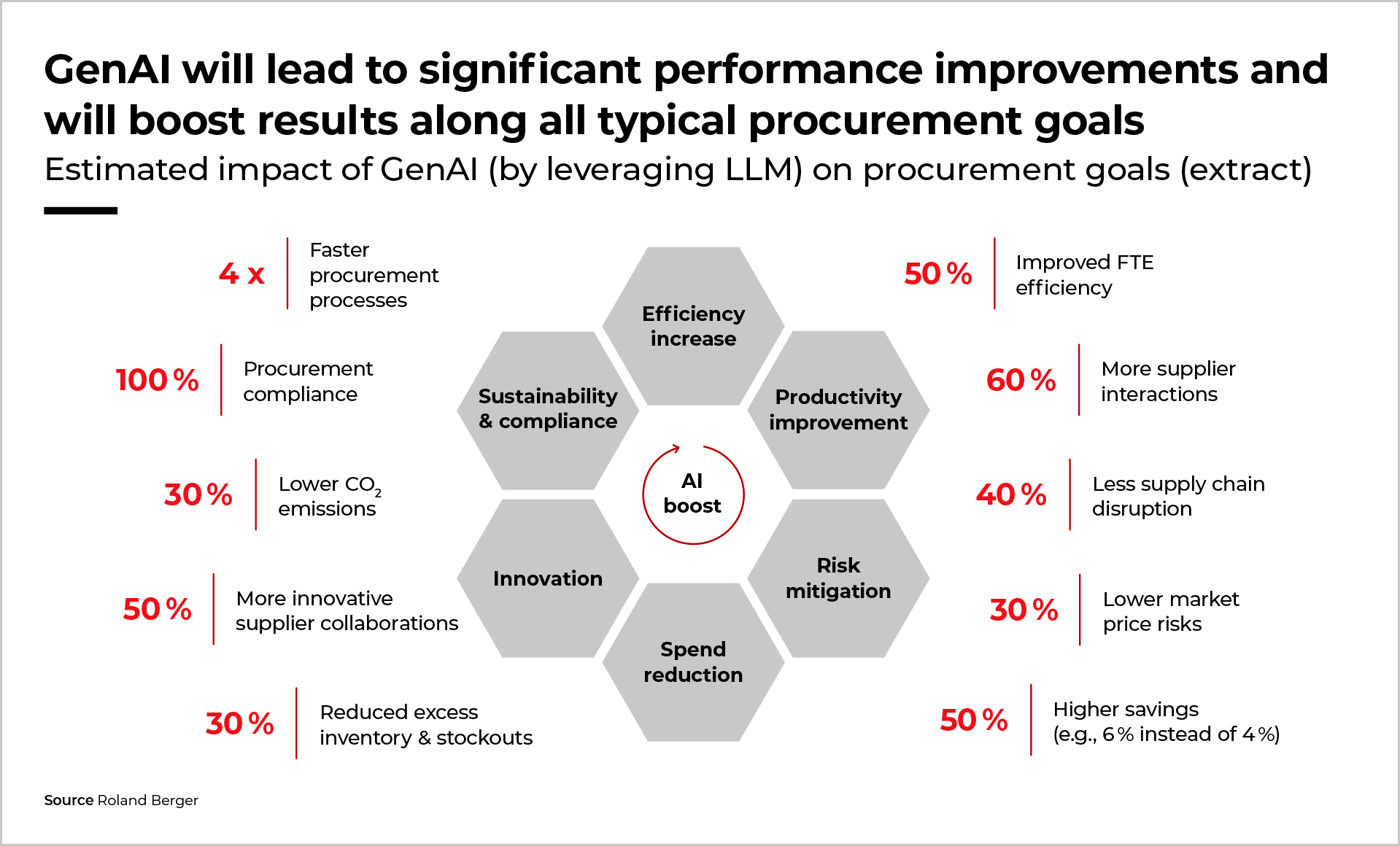 GenAI will lead to significant performance improvements and will boost results along all typical procurement goals

Estimated impact of GenAI (by leveraging LLM) on procurement goals (extract)

4 x Faster procurement processes

100 % Procurement compliance

30 % Lower $CO_2$ emissions

50 % More innovative supplier collaborations

30 % Reduced excess inventory & stockouts

Efficiency increase

Sustainability & compliance

Productivity improvement

AI boost

Innovation

Risk mitigation

Spend reduction

50 % Improved FTE efficiency

60 % More supplier interactions

40 % Less supply chain disruption

30 % Lower market price risks

50 % Higher savings (e.g., 6 % instead of 4 %)

Source Roland Berger